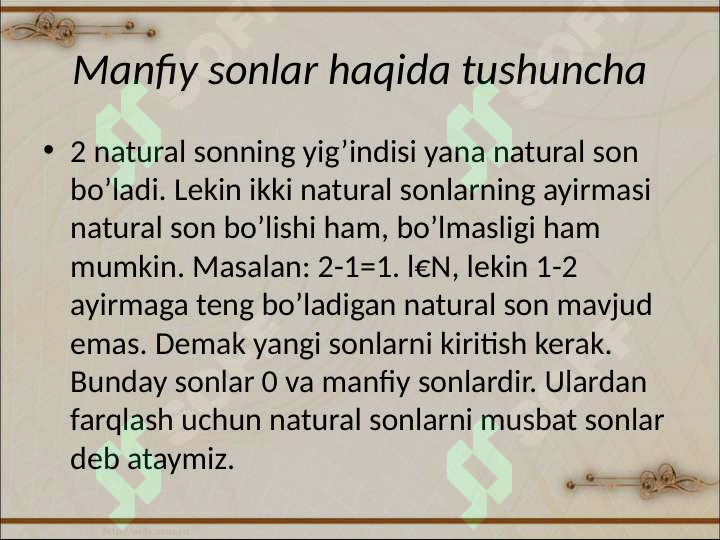 Manfiy sonlar haqida tushuncha

• 2 natural sonning yig’indisi yana natural son bo’ladi. Lekin ikki natural sonlarning ayirmasi natural son bo’lishi ham, bo’lmasligi ham mumkin. Masalan: 2-1=1. l€N, lekin 1-2 ayirmaga teng bo’ladigan natural son mavjud emas. Demak yangi sonlarni kiritish kerak. Bunday sonlar 0 va manfiy sonlardir. Ulardan farqlash uchun natural sonlarni musbat sonlar deb ataymiz.